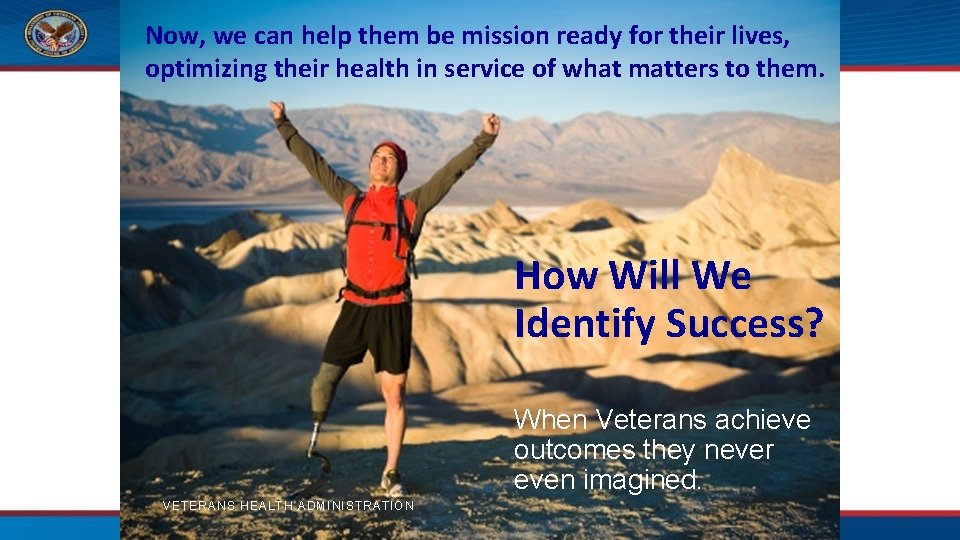 Now, we can help them be mission ready for their lives, optimizing their health in service of what matters to them.

How Will We Identify Success?

When Veterans achieve outcomes they never even imagined.

VETERANS HEALTH ADMINISTRATION